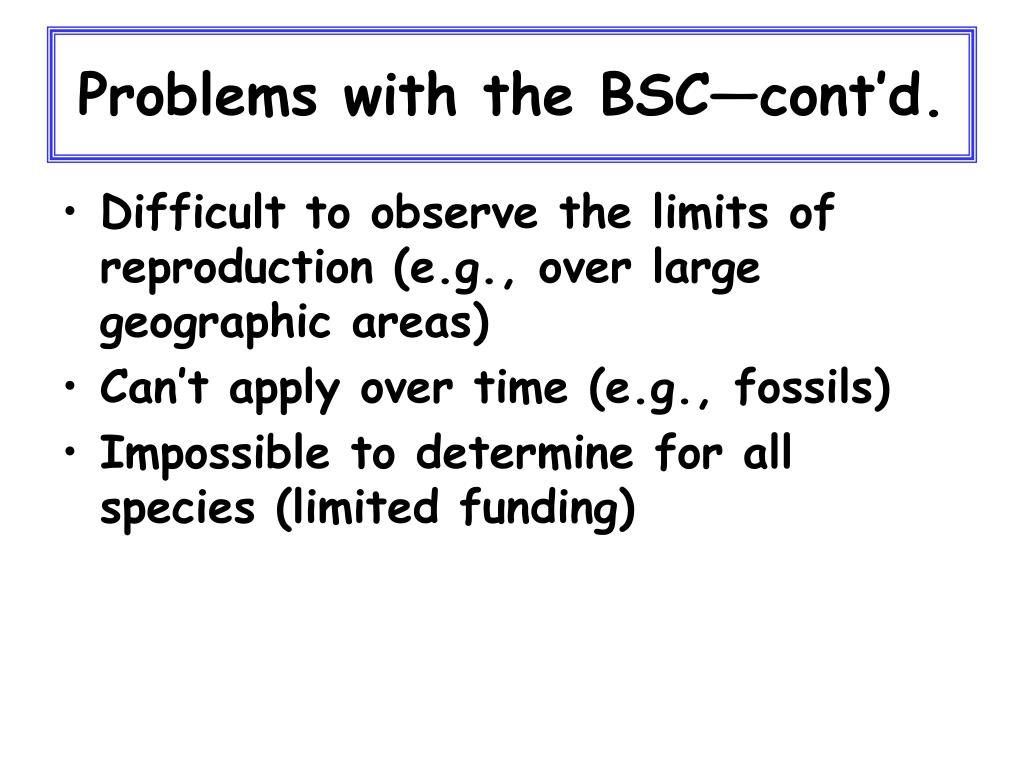 Problems with the BSC—cont’d.

• Difficult to observe the limits of reproduction (e.g., over large geographic areas)
• Can’t apply over time (e.g., fossils)
• Impossible to determine for all species (limited funding)